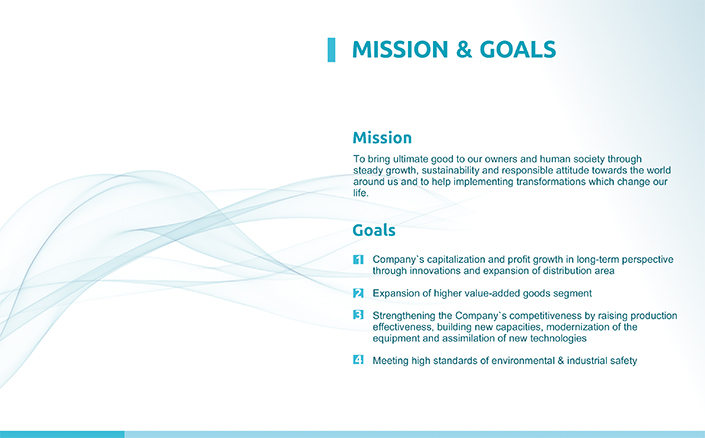 MISSION & GOALS

Mission

To bring ultimate good to our owners and human society through steady growth, sustainability and responsible attitude towards the world around us and to help implementing transformations which change our life.

Goals

1 Company`s capitalization and profit growth in long-term perspective through innovations and expansion of distribution area

2 Expansion of higher value-added goods segment

3 Strengthening the Company`s competitiveness by raising production effectiveness, building new capacities, modernization of the equipment and assimilation of new technologies

4 Meeting high standards of environmental & industrial safety